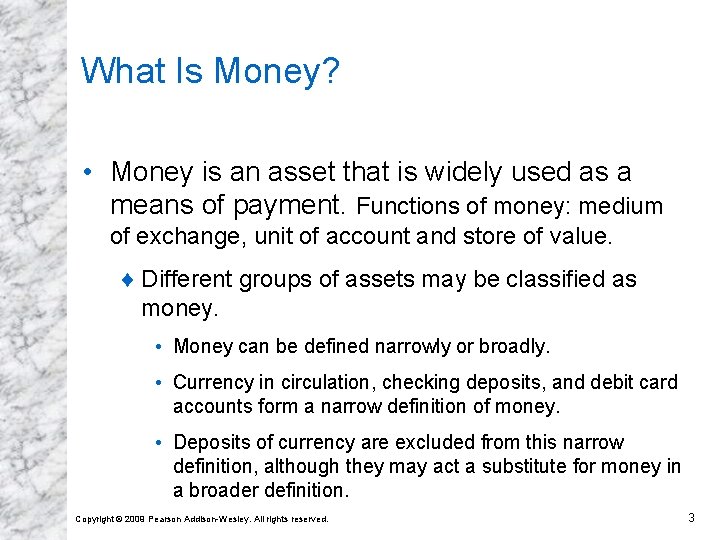 What Is Money?

• Money is an asset that is widely used as a means of payment. Functions of money: medium of exchange, unit of account and store of value.

♦ Different groups of assets may be classified as money.

• Money can be defined narrowly or broadly.

• Currency in circulation, checking deposits, and debit card accounts form a narrow definition of money.

• Deposits of currency are excluded from this narrow definition, although they may act a substitute for money in a broader definition.

Copyright © 2009 Pearson Addison-Wesley. All rights reserved.

3